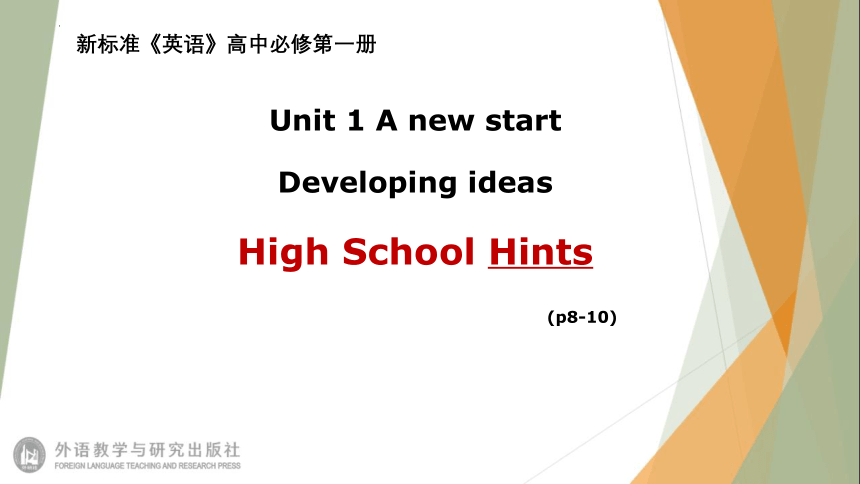 新标准《英语》高中必修第一册

Unit 1 A new start

Developing ideas

High School Hints

(p8-10)

外语教学与研究出版社
FOREIGN LANGUAGE TEACHING AND RESEARCH PRESS